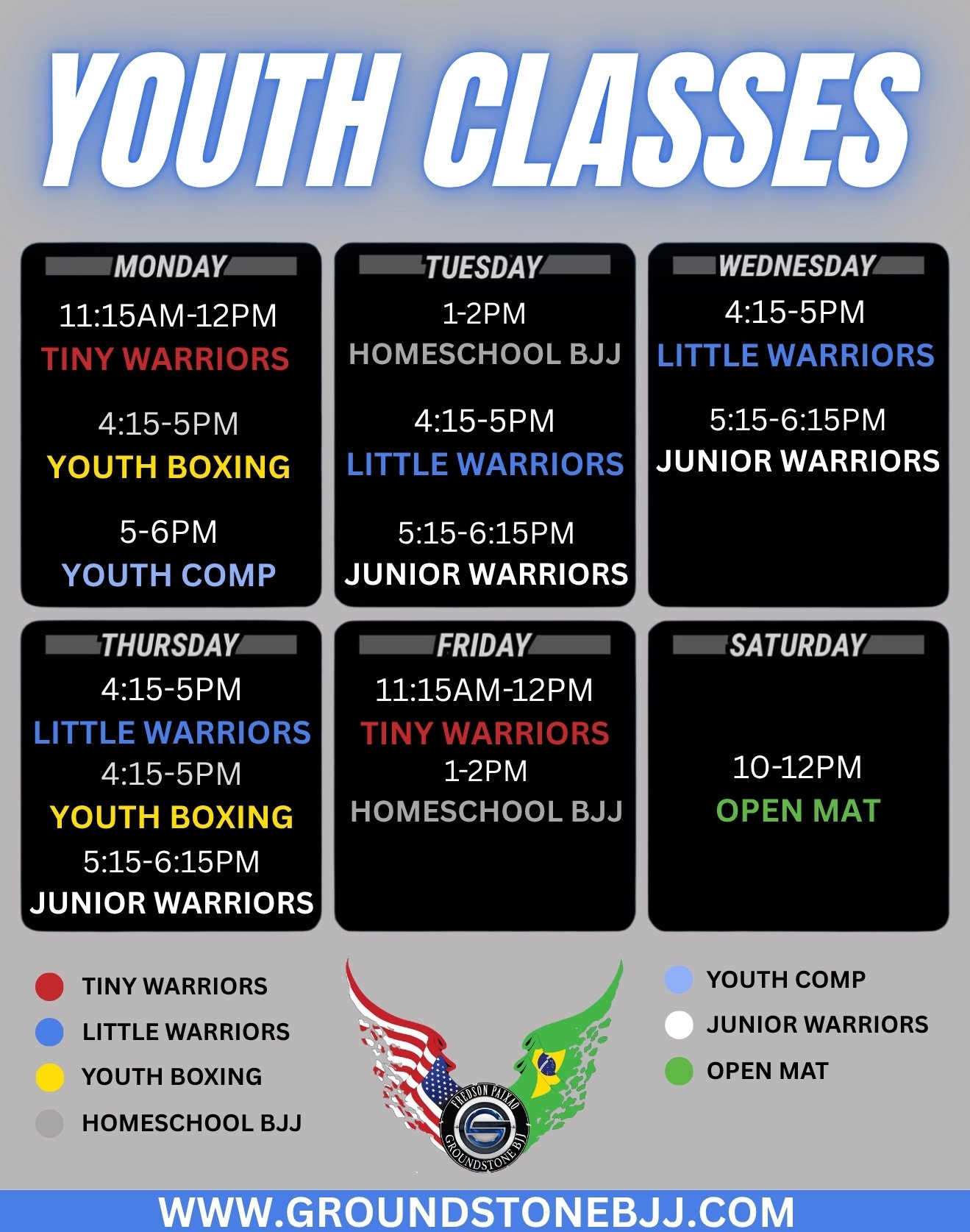 YOUTH CLASSES

MONDAY
11:15AM-12PM
TINY WARRIORS
4:15-5PM
YOUTH BOXING
5-6PM
YOUTH COMP

TUESDAY
1-2PM
HOMESCHOOL BJJ
4:15-5PM
LITTLE WARRIORS
5:15-6:15PM
JUNIOR WARRIORS

WEDNESDAY
4:15-5PM
LITTLE WARRIORS
5:15-6:15PM
JUNIOR WARRIORS

THURSDAY
4:15-5PM
LITTLE WARRIORS
4:15-5PM
YOUTH BOXING
5:15-6:15PM
JUNIOR WARRIORS

FRIDAY
11:15AM-12PM
TINY WARRIORS
1-2PM
HOMESCHOOL BJJ

SATURDAY
10-12PM
OPEN MAT

TINY WARRIORS
LITTLE WARRIORS
YOUTH BOXING
HOMESCHOOL BJJ

FREDSON PAIXAO
GROUNDSTONE BJJ

YOUTH COMP
JUNIOR WARRIORS
OPEN MAT

WWW.GROUNDSTONEBJJ.COM